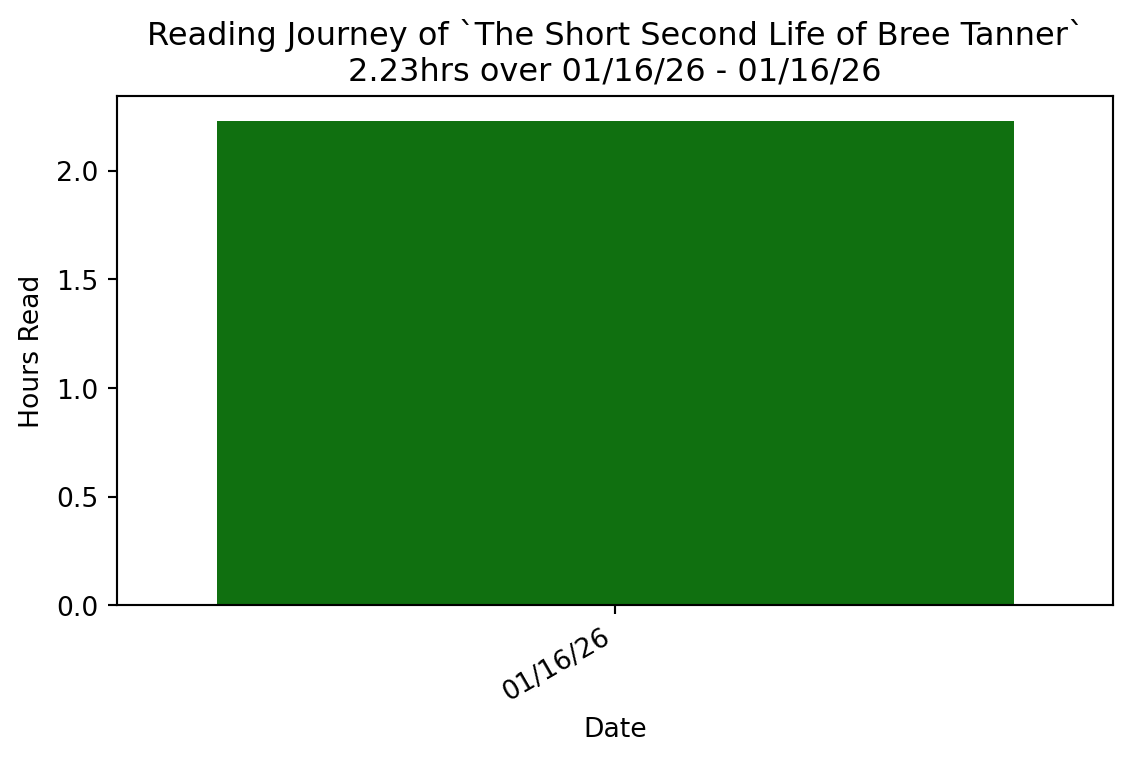 Reading Journey of `The Short Second Life of Bree Tanner`
2.23hrs over 01/16/26 - 01/16/26

Hours Read

2.0
1.5
1.0
0.5
0.0

01/16/26

Date